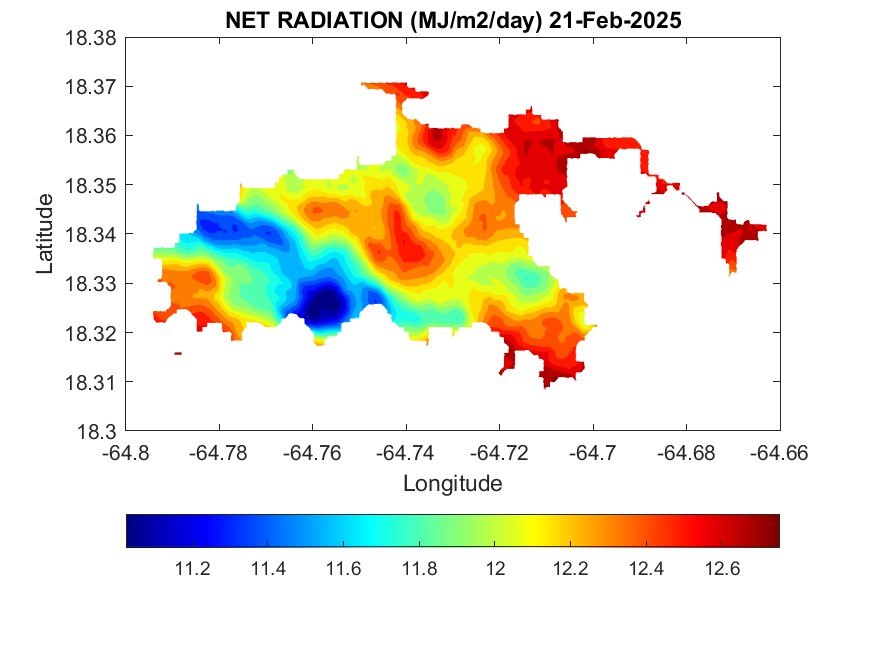 NET RADIATION (MJ/m2/day) 21-Feb-2025

18.38
18.37
18.36
18.35
18.34
18.33
18.32
18.31
18.3

Latitude

-64.8 -64.78 -64.76 -64.74 -64.72 -64.7 -64.68 -64.66

Longitude

11.2 11.4 11.6 11.8 12 12.2 12.4 12.6